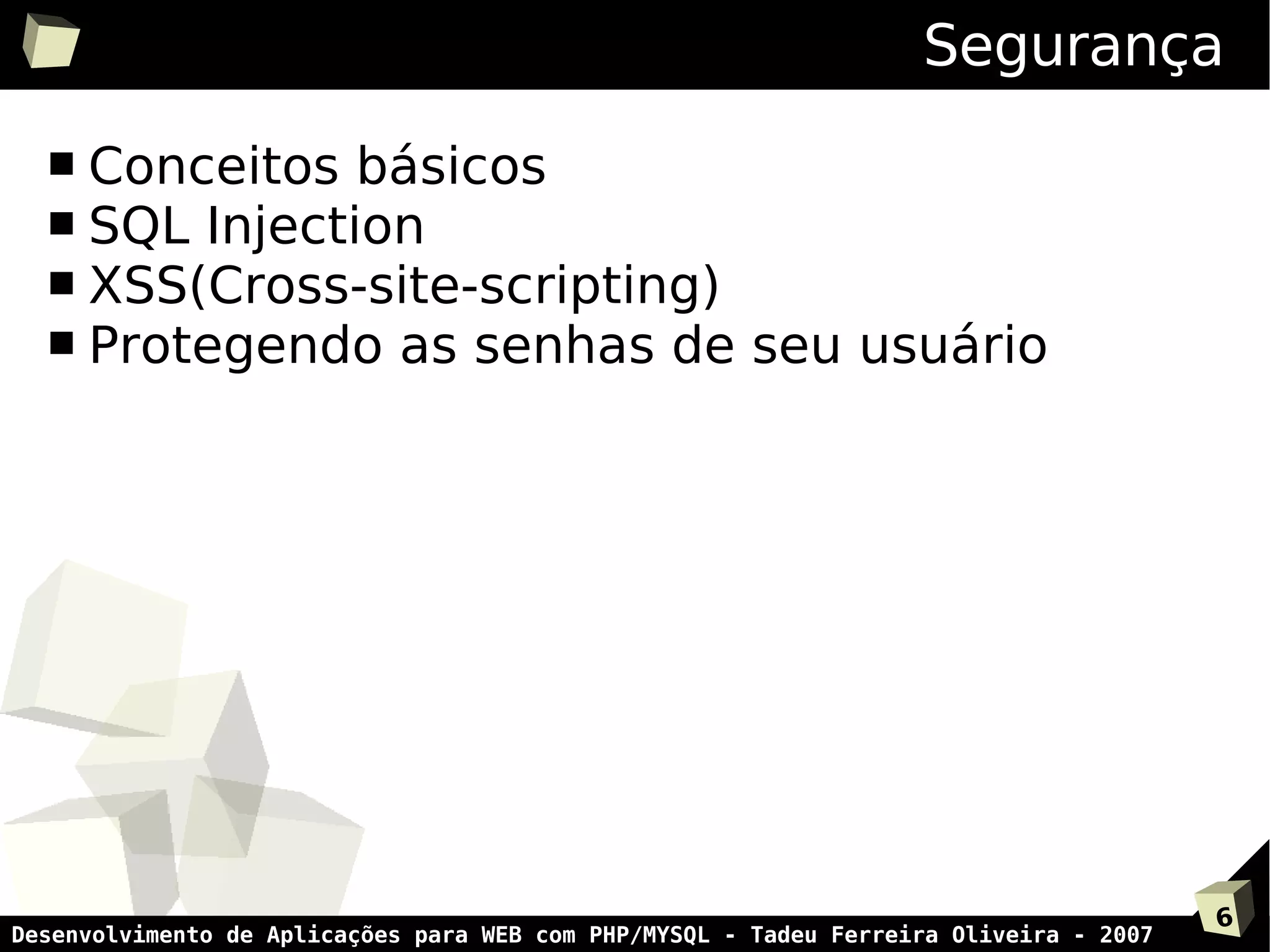 Segurança

■ Conceitos básicos
■ SQL Injection
■ XSS(Cross-site-scripting)
■ Protegendo as senhas de seu usuário

Desenvolvimento de Aplicações para WEB com PHP/MYSQL - Tadeu Ferreira Oliveira - 2007

6